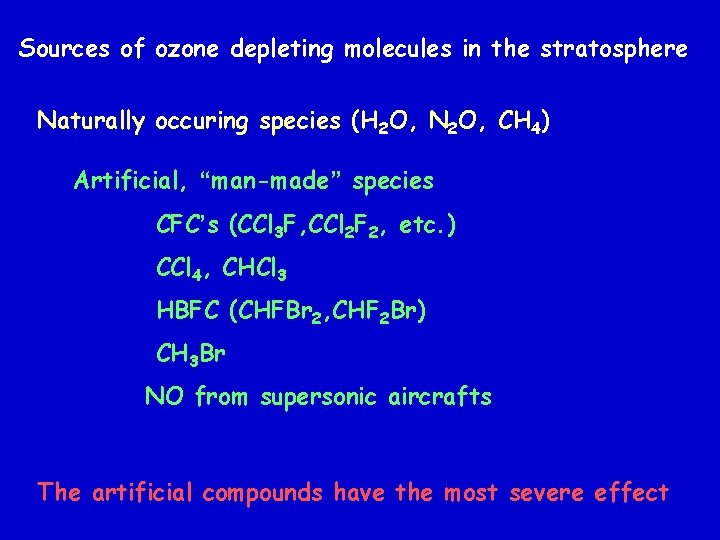 Sources of ozone depleting molecules in the stratosphere

Naturally occuring species ($H_2O$, $N_2O$, $CH_4$)

Artificial, “man-made” species

CFC’s ($CCl_3F$,$CCl_2F_2$, etc.)

$CCl_4$, $CHCl_3$

HBFC ($CHFBr_2$,$CHF_2Br$)

$CH_3Br$

NO from supersonic aircrafts

The artificial compounds have the most severe effect